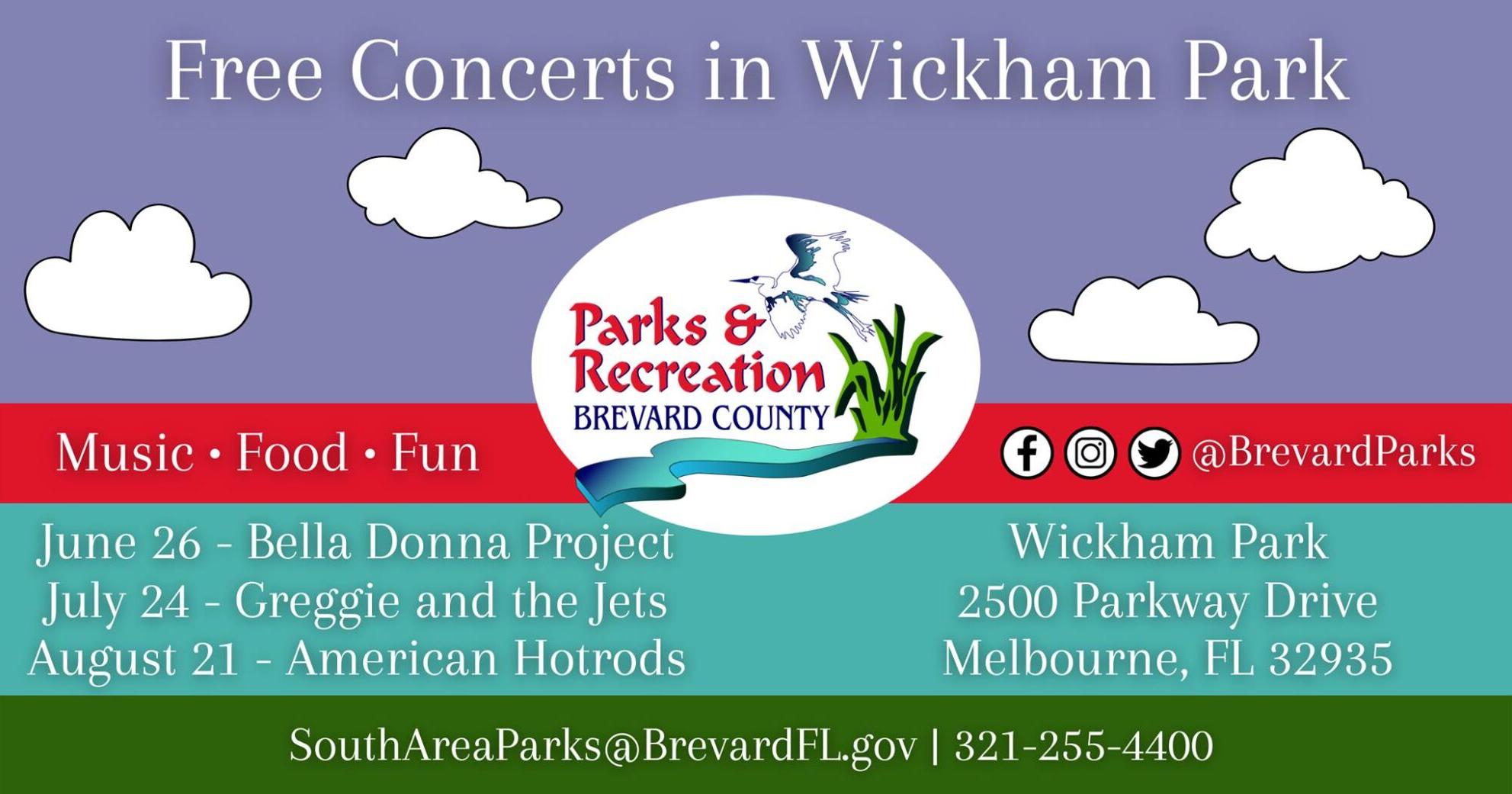 Free Concerts in Wickham Park

Parks & Recreation
BREVARD COUNTY

Music • Food • Fun

@BrevardParks

June 26 - Bella Donna Project
July 24 - Greggie and the Jets
August 21 - American Hotrods

Wickham Park
2500 Parkway Drive
Melbourne, FL 32935

SouthAreaParks@BrevardFL.gov | 321-255-4400